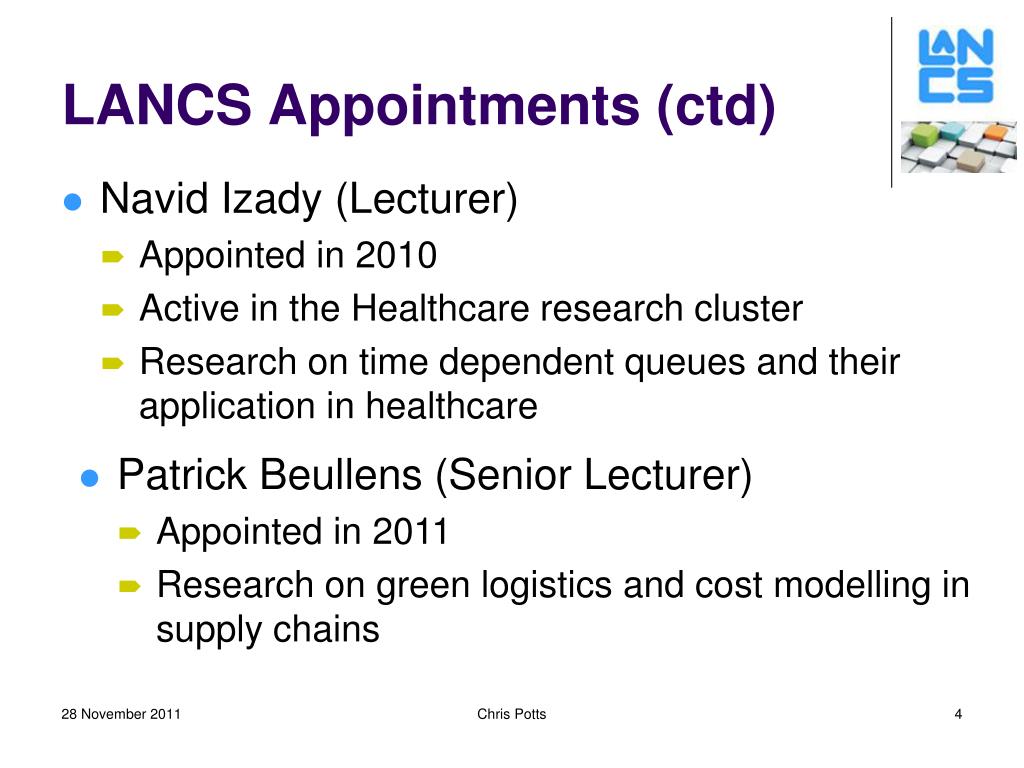 LANCS Appointments (ctd)

LANCS

Navid Izady (Lecturer)

Appointed in 2010

Active in the Healthcare research cluster

Research on time dependent queues and their application in healthcare

Patrick Beullens (Senior Lecturer)

Appointed in 2011

Research on green logistics and cost modelling in supply chains

28 November 2011

Chris Potts

4